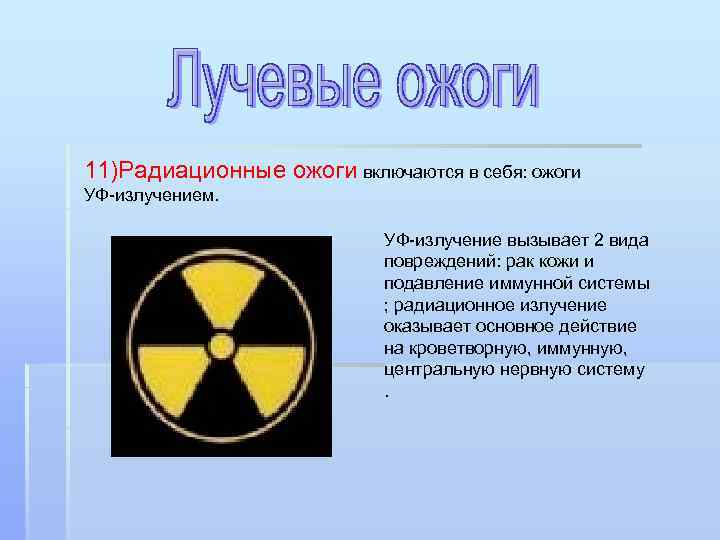 Лучевые ожоги

11)Радиационные ожоги включаются в себя: ожоги УФ-излучением.

УФ-излучение вызывает 2 вида повреждений: рак кожи и подавление иммунной системы ; радиационное излучение оказывает основное действие на кроветворную, иммунную, центральную нервную систему .